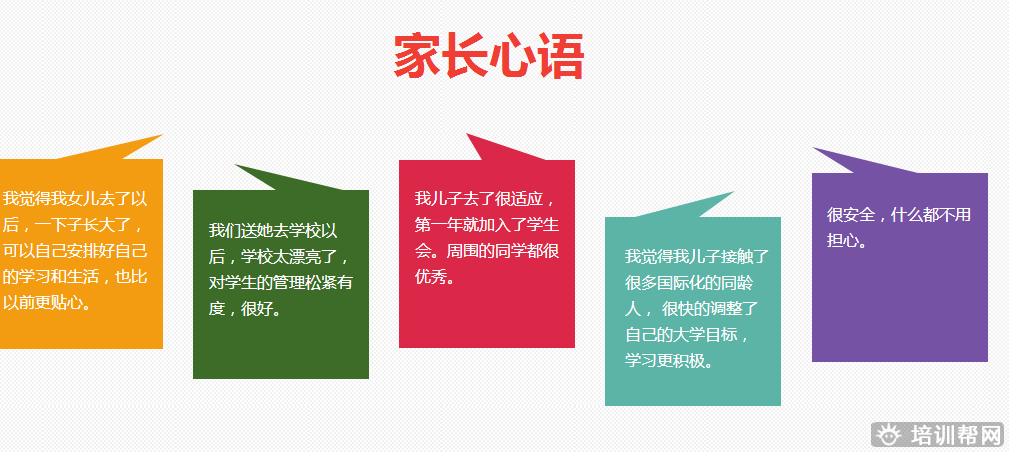 家长心语

我觉得我女儿去了以后，一下子长大了，可以自己安排好自己的学习和生活，也比以前更贴心。

我们送她去学校以后，学校太漂亮了，对学生的管理松紧有度，很好。

我儿子去了很适应，第一年就加入了学生会。周围的同学都很优秀。

我觉得我儿子接触了很多国际化的同龄人， 很快的调整了自己的大学目标，学习更积极。

很安全，什么都不用担心。

培训帮网